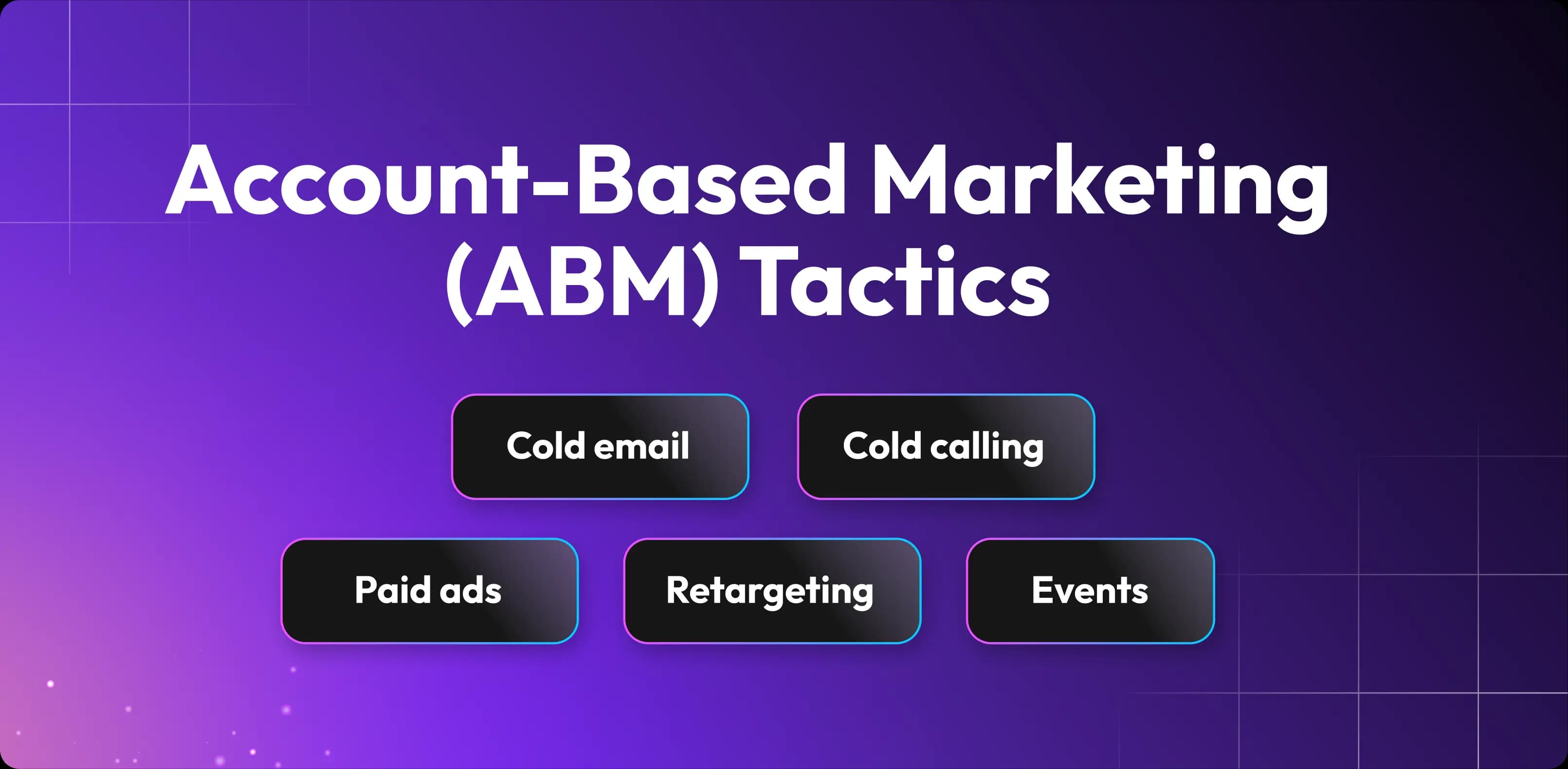 Account-Based Marketing (ABM) Tactics

Cold email

Cold calling

Paid ads

Retargeting

Events